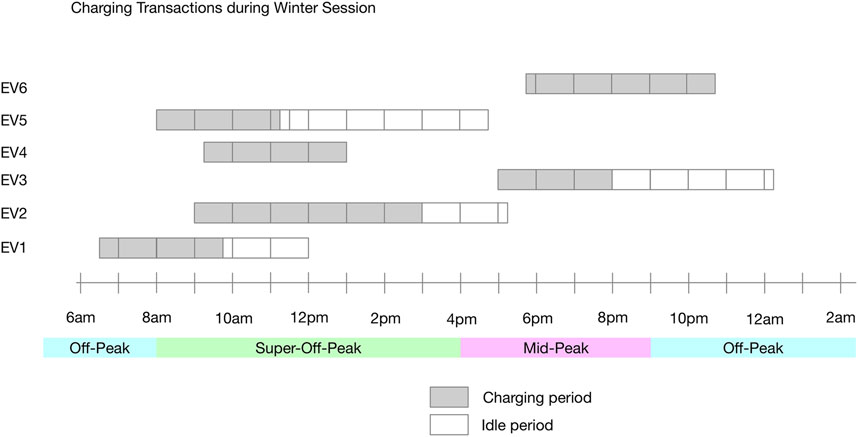 Charging Transactions during Winter Session

EV6
EV5
EV4
EV3
EV2
EV1

6am 8am 10am 12pm 2pm 4pm 6pm 8pm 10pm 12am 2am

Off-Peak
Super-Off-Peak
Mid-Peak
Off-Peak

Charging period
Idle period